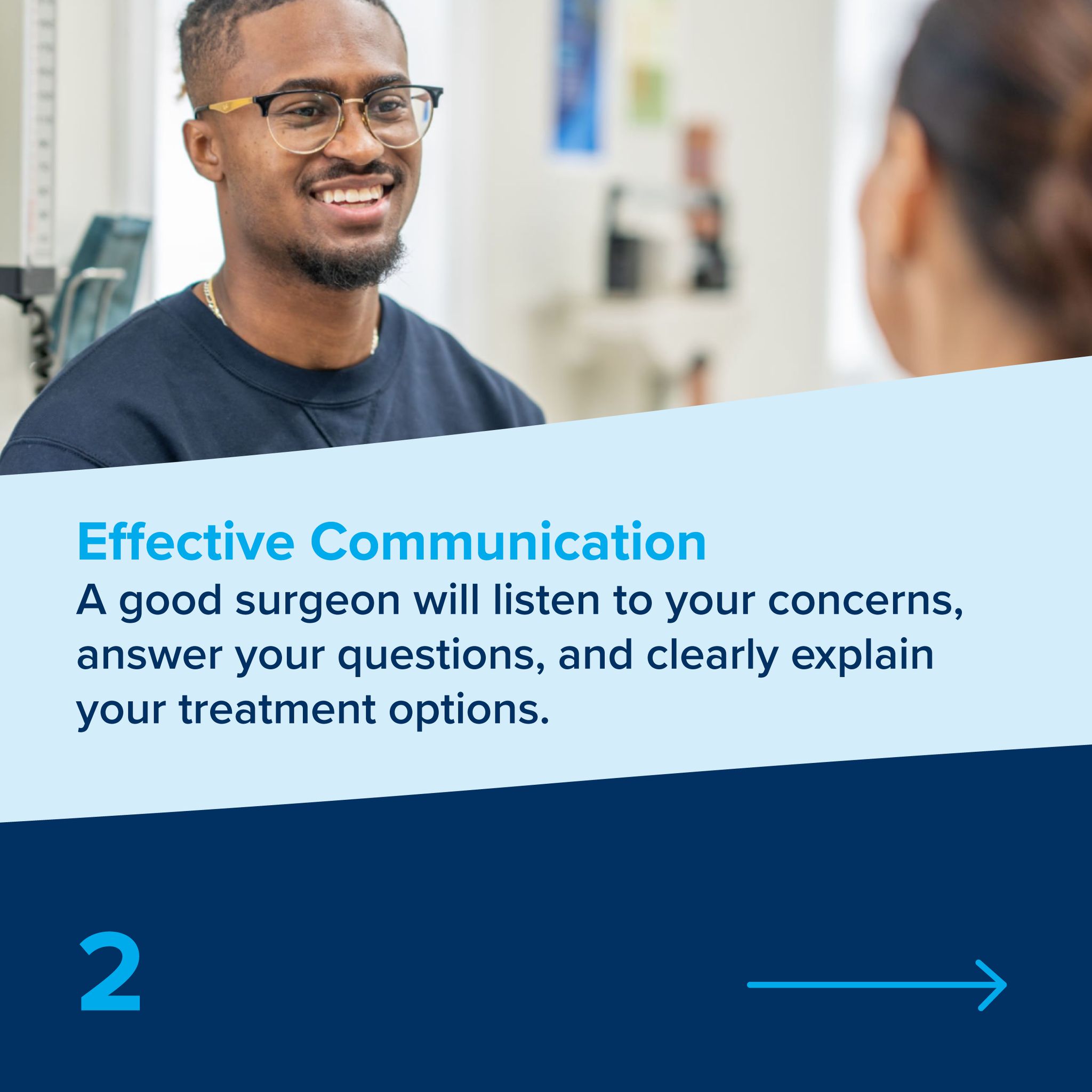 Effective Communication
A good surgeon will listen to your concerns, answer your questions, and clearly explain your treatment options.

2